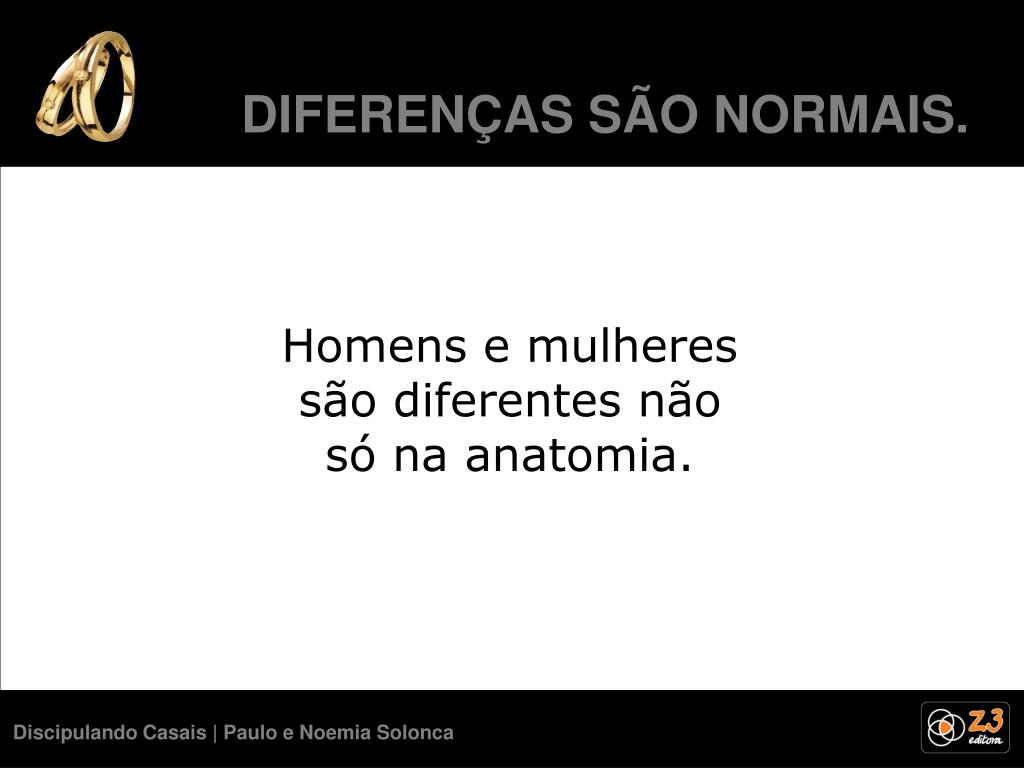 DIFERENÇAS SÃO NORMAIS.

Homens e mulheres são diferentes não só na anatomia.

Discipulando Casais | Paulo e Noemia Solonca

Z3 editora